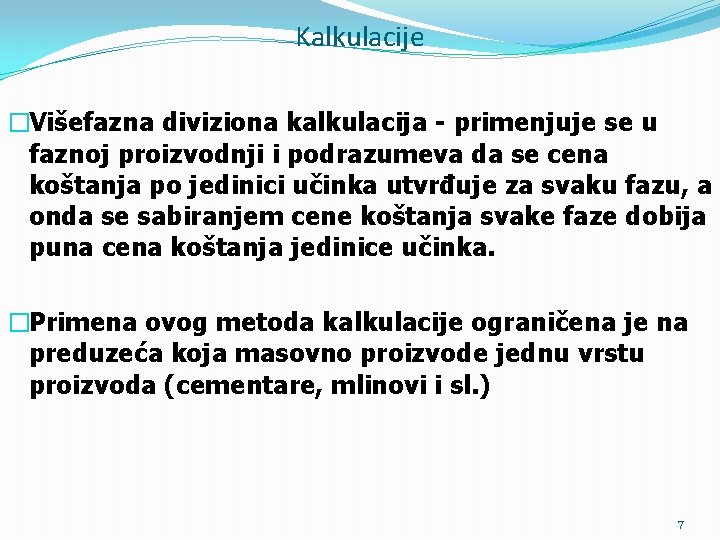 Kalkulacije

□Višefazna diviziona kalkulacija - primenjuje se u faznoj proizvodnji i podrazumeva da se cena koštanja po jedinici učinka utvrđuje za svaku fazu, a onda se sabiranjem cene koštanja svake faze dobija puna cena koštanja jedinice učinka.

□Primena ovog metoda kalkulacije ograničena je na preduzeća koja masovno proizvode jednu vrstu proizvoda (cementare, mlinovi i sl.)

7